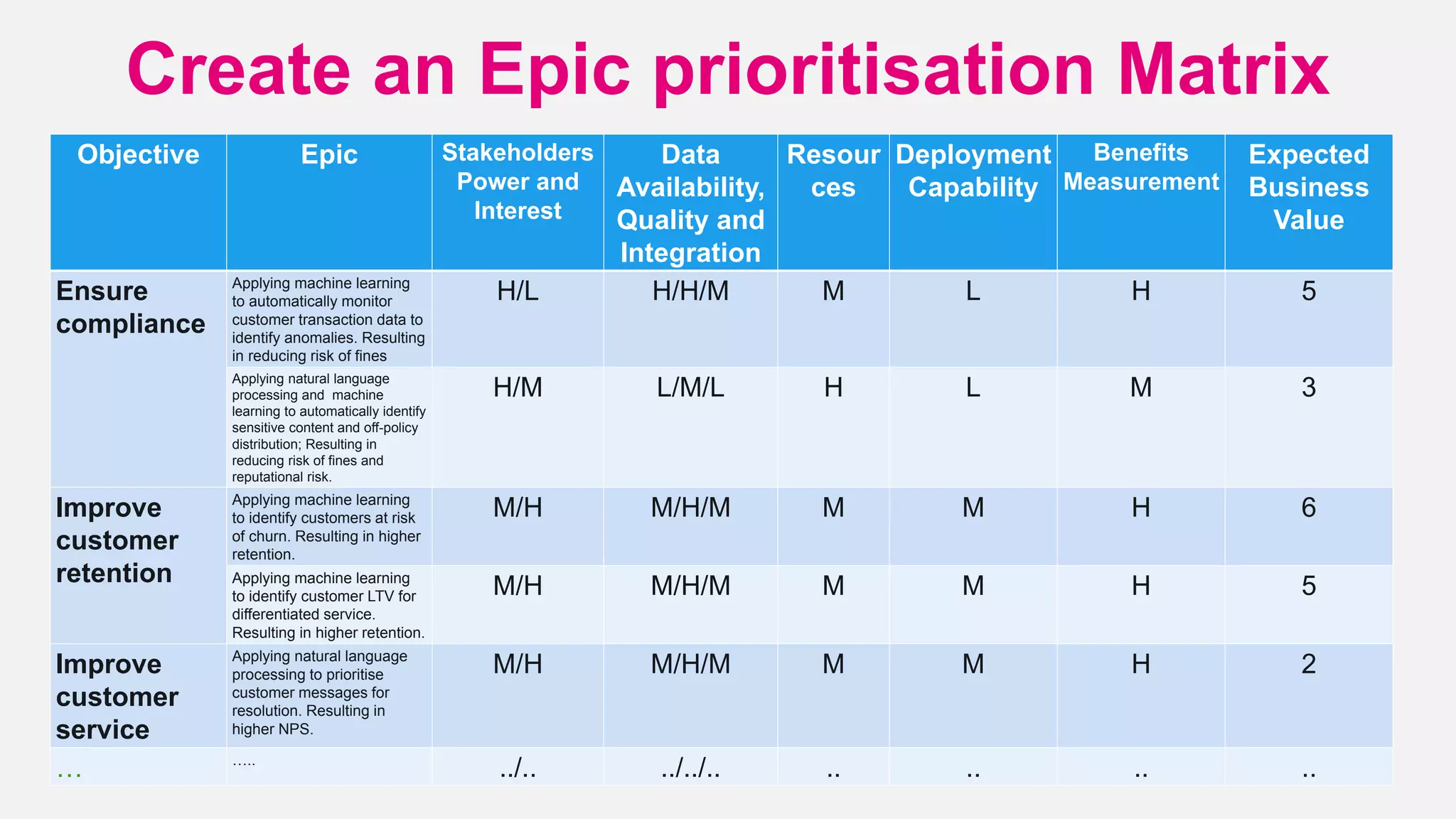 Create an Epic prioritisation Matrix

| Objective | Epic | Stakeholders Power and Interest | Data Availability, Quality and Integration | Resources | Deployment Capability | Benefits Measurement | Expected Business Value |
|---|---|---|---|---|---|---|---|
| Ensure compliance | Applying machine learning to automatically monitor customer transaction data to identify anomalies. Resulting in reducing risk of fines | H/L | H/H/M | M | L | H | 5 |
| | Applying natural language processing and machine learning to automatically identify sensitive content and off-policy distribution; Resulting in reducing risk of fines and reputational risk. | H/M | L/M/L | H | L | M | 3 |
| Improve customer retention | Applying machine learning to identify customers at risk of churn. Resulting in higher retention. | M/H | M/H/M | M | M | H | 6 |
| | Applying machine learning to identify customer LTV for differentiated service. Resulting in higher retention. | M/H | M/H/M | M | M | H | 5 |
| Improve customer service | Applying natural language processing to prioritise customer messages for resolution. Resulting in higher NPS. | M/H | M/H/M | M | M | H | 2 |
| … | ….. | ../.. | ../../.. | .. | .. | .. | .. |